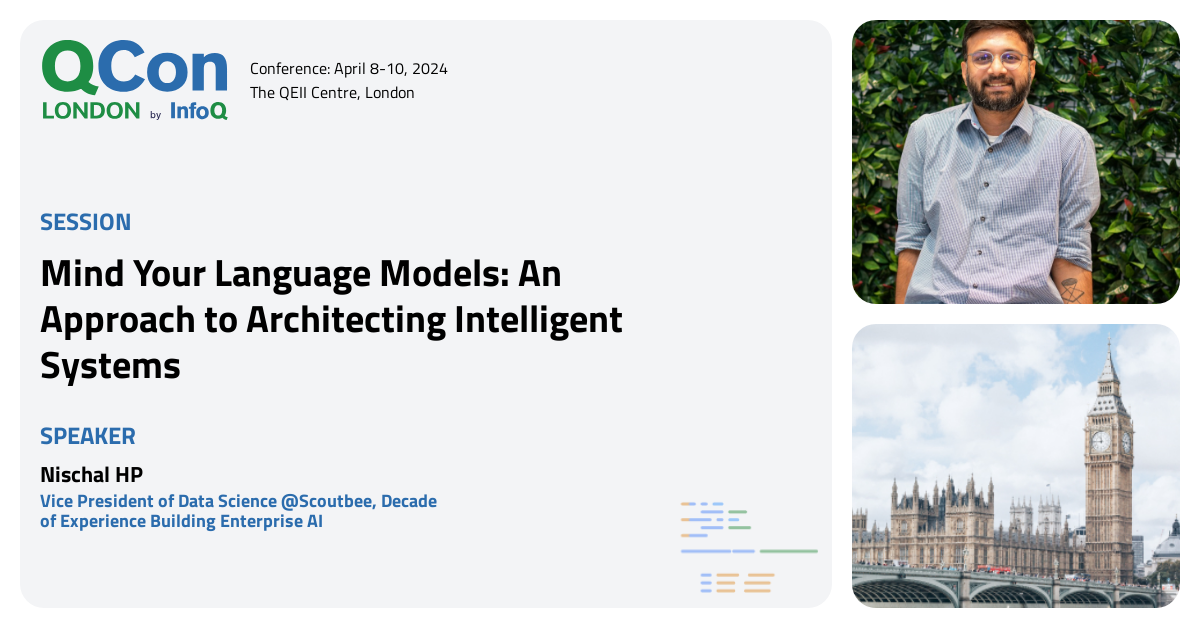 QCon LONDON by InfoQ

Conference: April 8-10, 2024
The QEII Centre, London

SESSION

Mind Your Language Models: An Approach to Architecting Intelligent Systems

SPEAKER

Nischal HP

Vice President of Data Science @Scoutbee, Decade of Experience Building Enterprise AI